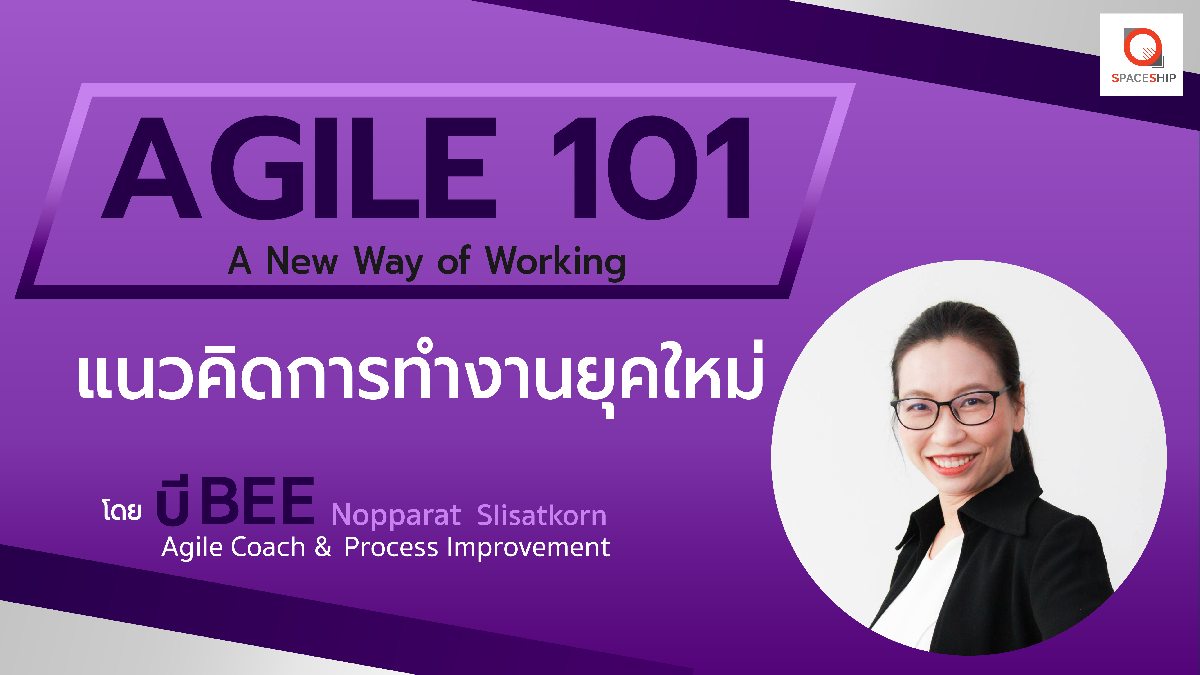 SPACESHIP

AGILE 101
A New Way of Working

แนวคิดการทำงานยุคใหม่

โดย บี BEE Nopparat Slisatkorn
Agile Coach & Process Improvement